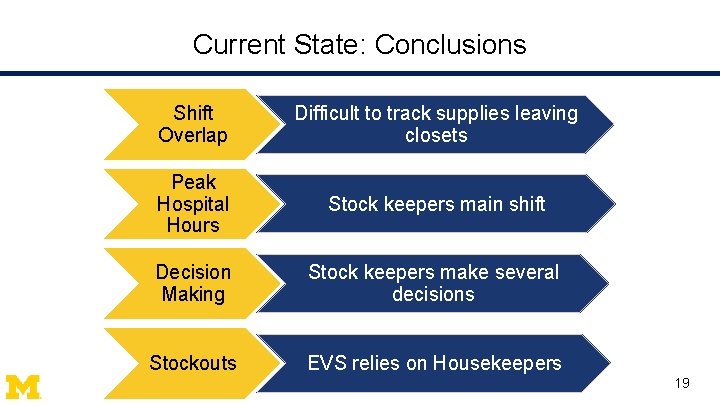 Current State: Conclusions

Shift Overlap

Difficult to track supplies leaving closets

Peak Hospital Hours

Stock keepers main shift

Decision Making

Stock keepers make several decisions

Stockouts

EVS relies on Housekeepers

M

19